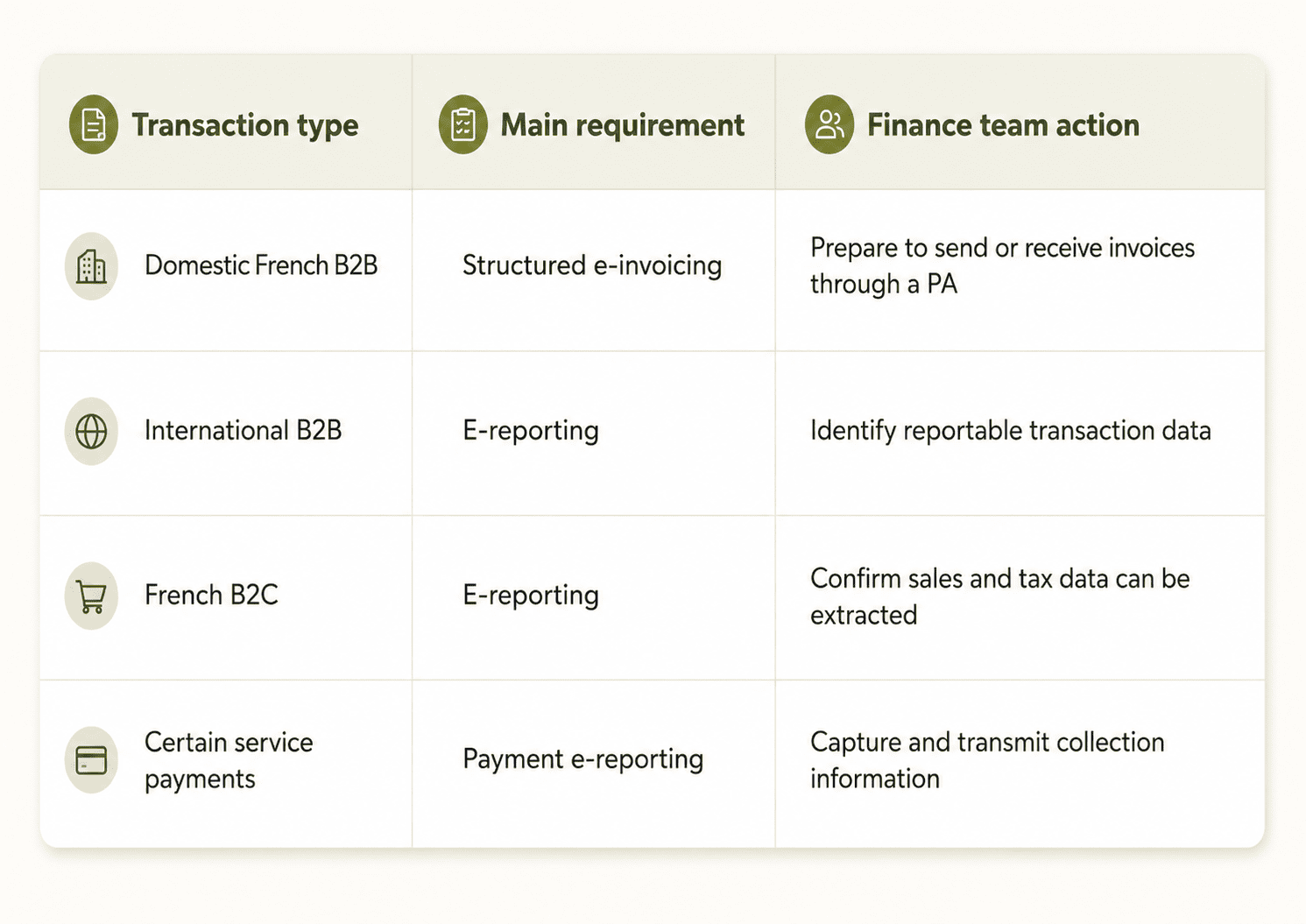 | Transaction type | Main requirement | Finance team action |
|---|---|---|
| Domestic French B2B | Structured e-invoicing | Prepare to send or receive invoices through a PA |
| International B2B | E-reporting | Identify reportable transaction data |
| French B2C | E-reporting | Confirm sales and tax data can be extracted |
| Certain service payments | Payment e-reporting | Capture and transmit collection information |